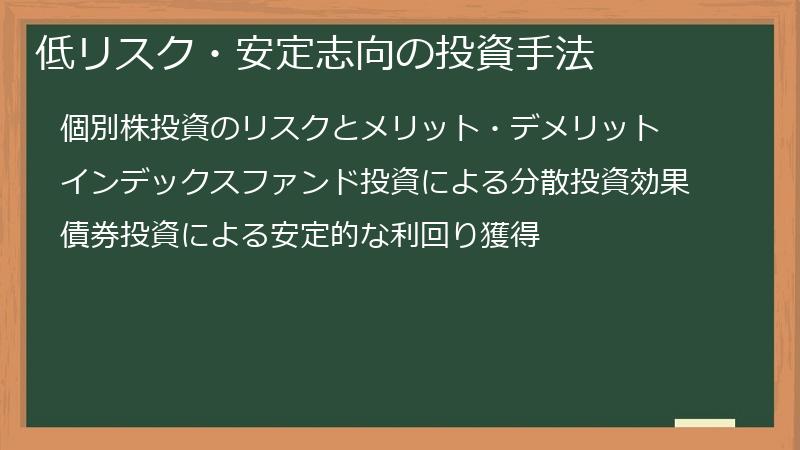 低リスク・安定志向の投資手法

個別株投資のリスクとメリット・デメリット

インデックスファンド投資による分散投資効果

債券投資による安定的な利回り獲得